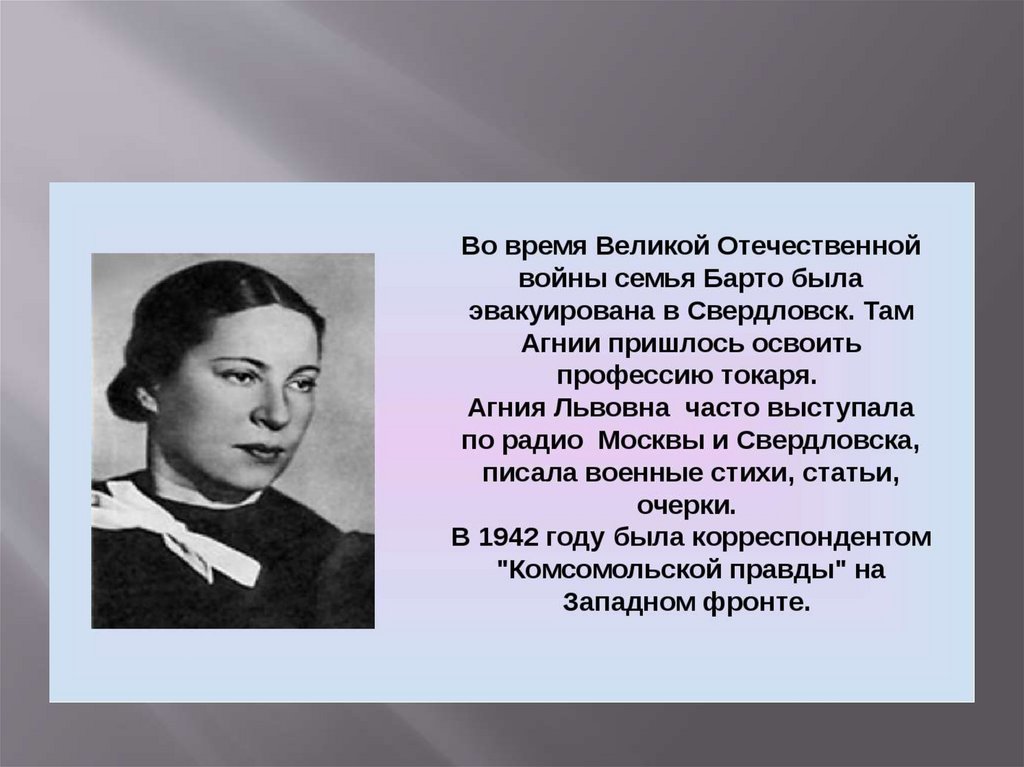 Во время Великой Отечественной войны семья Барто была эвакуирована в Свердловск. Там Агнии пришлось освоить профессию токаря.
Агния Львовна часто выступала по радио Москвы и Свердловска, писала военные стихи, статьи, очерки.
В 1942 году была корреспондентом "Комсомольской правды" на Западном фронте.